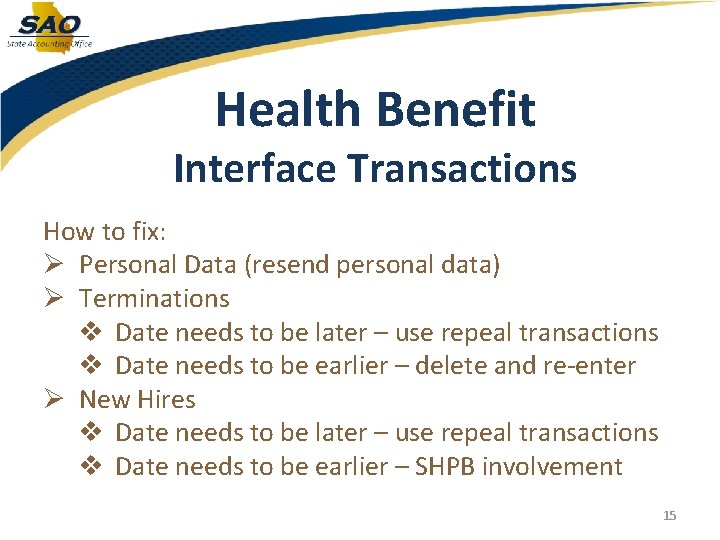 SAO
State Accounting Office

Health Benefit
Interface Transactions

How to fix:
➢ Personal Data (resend personal data)
➢ Terminations
❖ Date needs to be later – use repeal transactions
❖ Date needs to be earlier – delete and re-enter
➢ New Hires
❖ Date needs to be later – use repeal transactions
❖ Date needs to be earlier – SHPB involvement

15